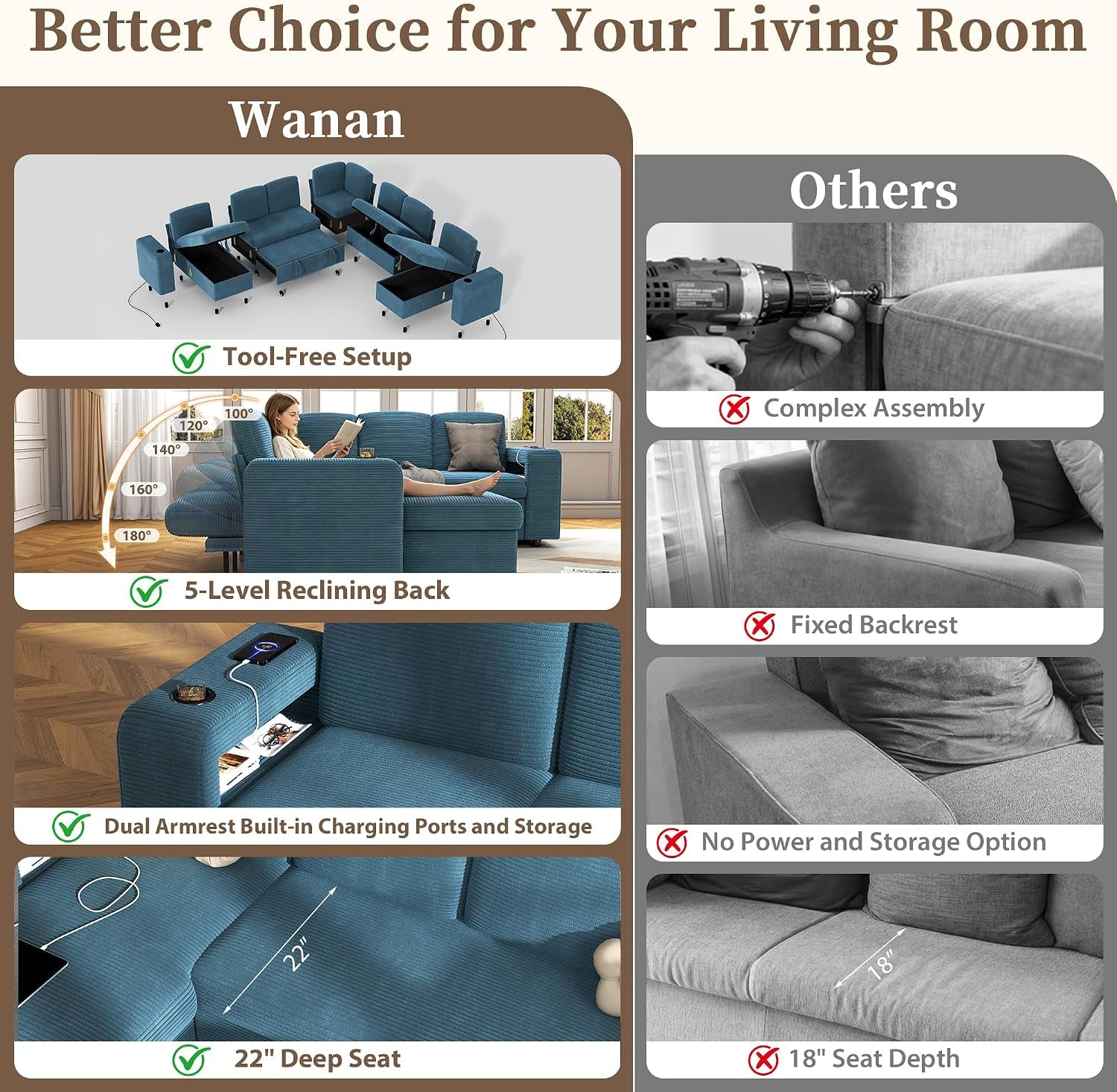 Better Choice for Your Living Room

Wanan

Tool-Free Setup

100°
120°
140°
160°
180°

5-Level Reclining Back

Dual Armrest Built-in Charging Ports and Storage

22"

22" Deep Seat

Others

Complex Assembly

Fixed Backrest

No Power and Storage Option

18"

18" Seat Depth